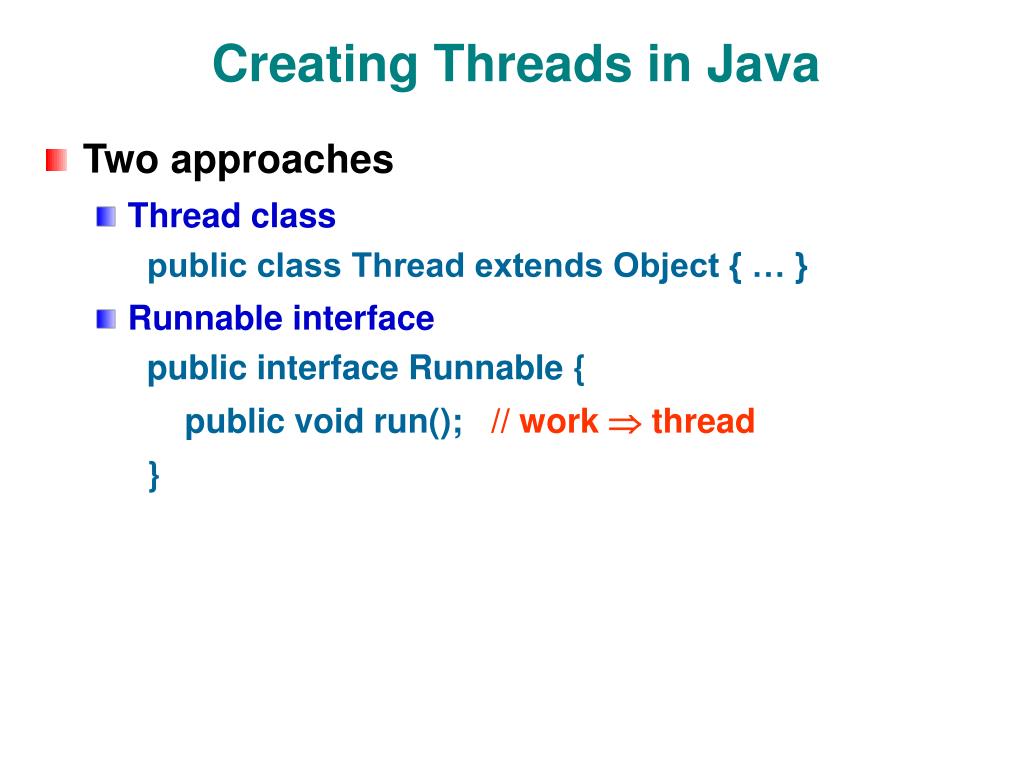 Creating Threads in Java

Two approaches

Thread class

public class Thread extends Object { … }

Runnable interface

public interface Runnable {

public void run(); // work $\Rightarrow$ thread

}